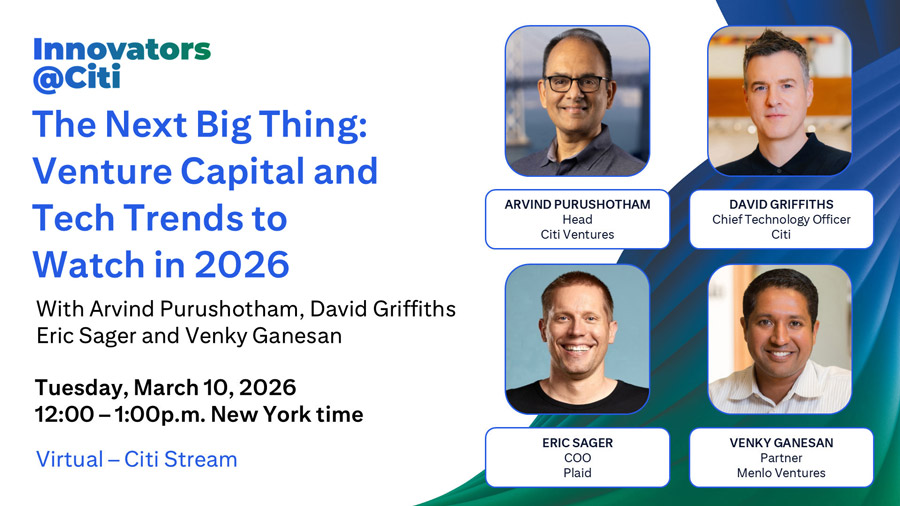 Innovators @Citi

The Next Big Thing: Venture Capital and Tech Trends to Watch in 2026

With Arvind Purushotham, David Griffiths Eric Sager and Venky Ganesan

Tuesday, March 10, 2026
12:00 – 1:00p.m. New York time

Virtual – Citi Stream

ARVIND PURUSHOTHAM
Head
Citi Ventures

DAVID GRIFFITHS
Chief Technology Officer
Citi

ERIC SAGER
COO
Plaid

VENKY GANESAN
Partner
Menlo Ventures